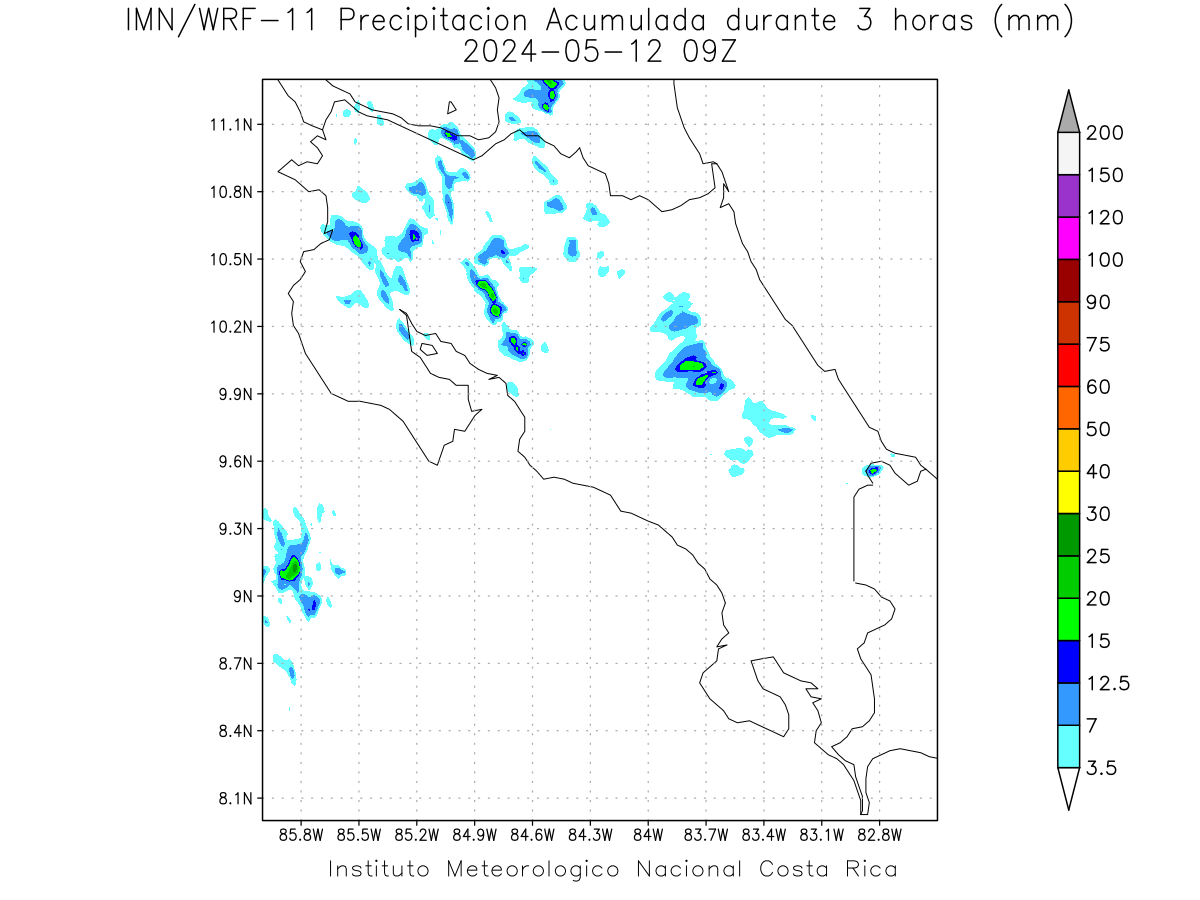 IMN/WRF-11 Precipitacion Acumulada durante 3 horas (mm)
2024-05-12 09Z

11.1N
10.8N
10.5N
10.2N
9.9N
9.6N
9.3N
9N
8.7N
8.4N
8.1N

85.8W 85.5W 85.2W 84.9W 84.6W 84.3W 84W 83.7W 83.4W 83.1W 82.8W

200
150
120
100
90
75
60
50
40
30
25
20
15
12.5
7
3.5

Instituto Meteorologico Nacional Costa Rica